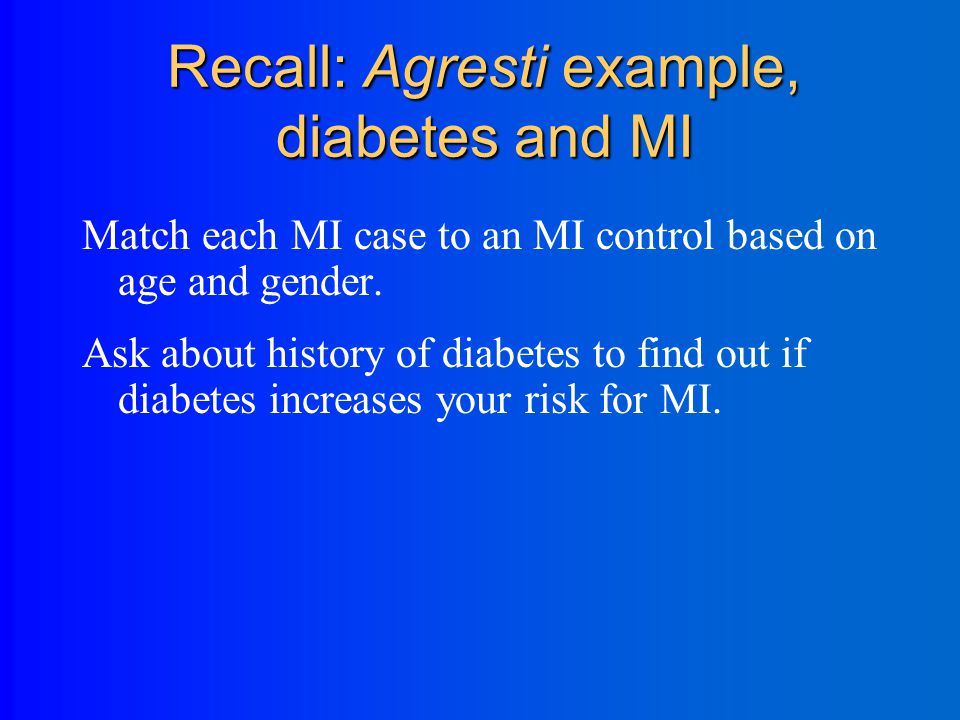 Recall: Agresti example, diabetes and MI

Match each MI case to an MI control based on age and gender.

Ask about history of diabetes to find out if diabetes increases your risk for MI.